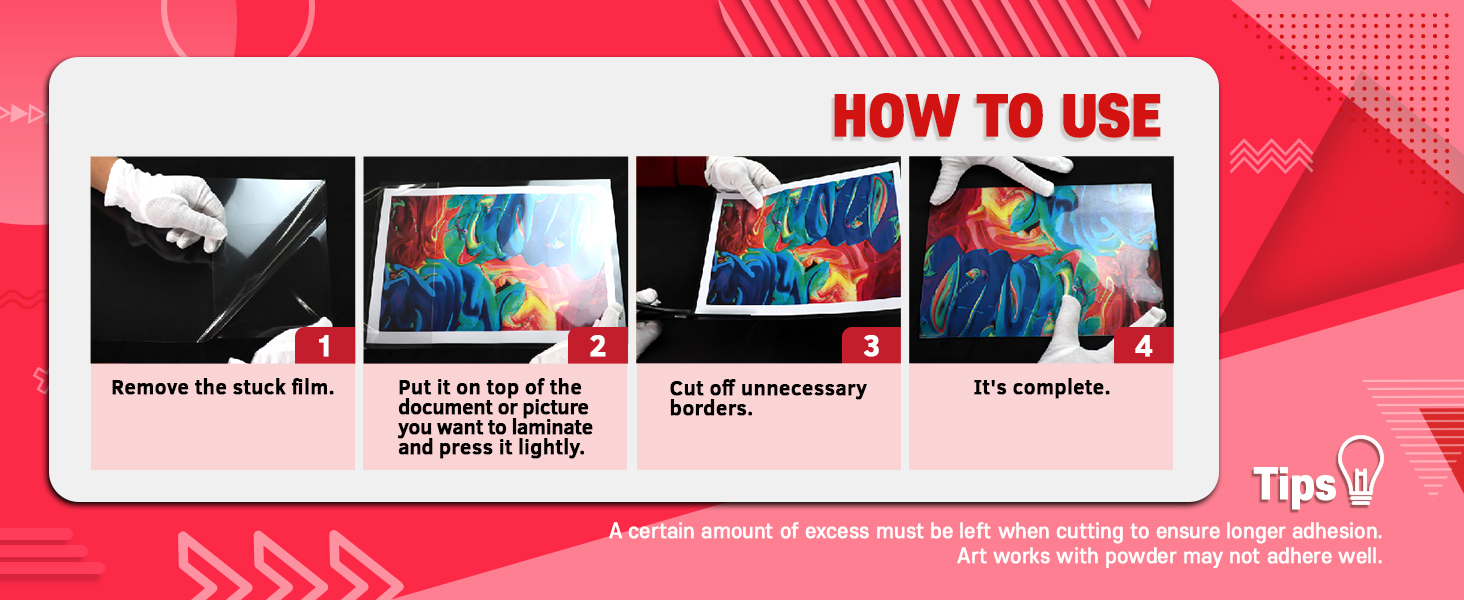 HOW TO USE

1
Remove the stuck film.

2
Put it on top of the document or picture you want to laminate and press it lightly.

3
Cut off unnecessary borders.

4
It's complete.

Tips
A certain amount of excess must be left when cutting to ensure longer adhesion.
Art works with powder may not adhere well.